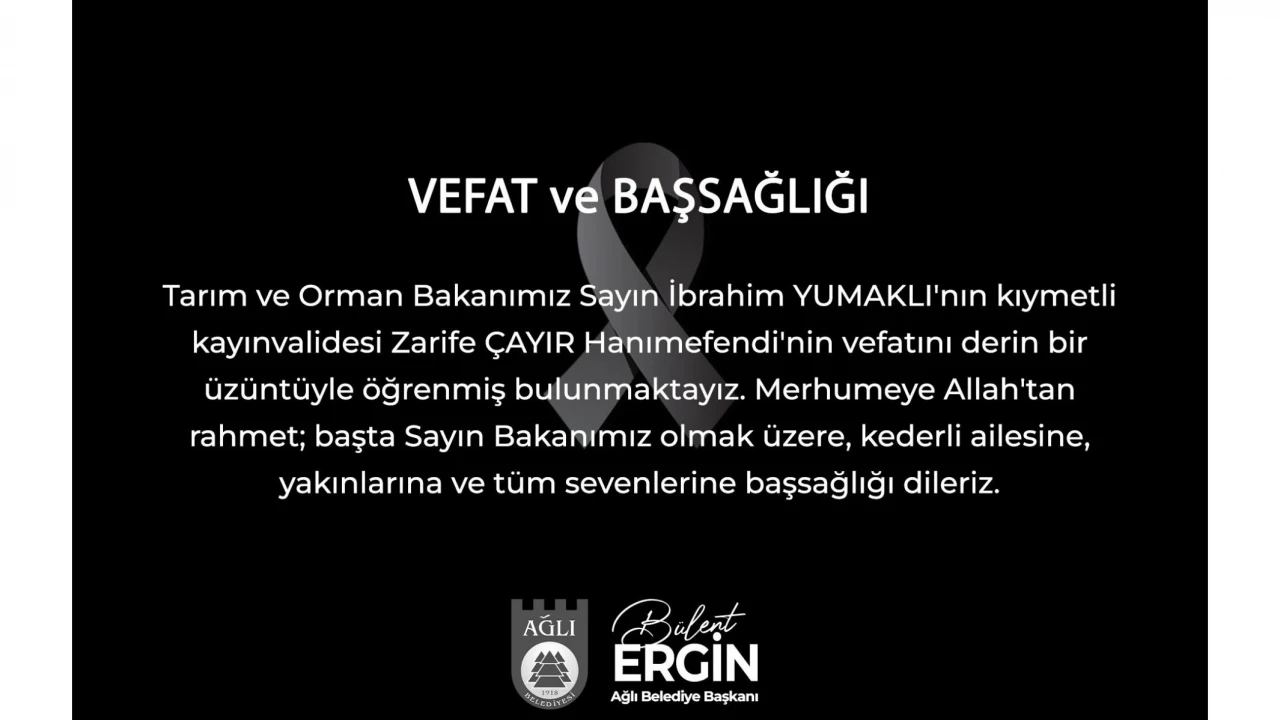 VEFAT ve BAŞSAĞLIĞI

Tarım ve Orman Bakanımız Sayın İbrahim YUMAKLI'nın kıymetli kayınvalidesi Zarife ÇAYIR Hanımefendi'nin vefatını derin bir üzüntüyle öğrenmiş bulunmaktayız. Merhumeye Allah'tan rahmet; başta Sayın Bakanımız olmak üzere, kederli ailesine, yakınlarına ve tüm sevenlerine başsağlığı dileriz.

AĞLI
1918
BELEDİYESİ

Bülent
ERGİN
Ağlı Belediye Başkanı